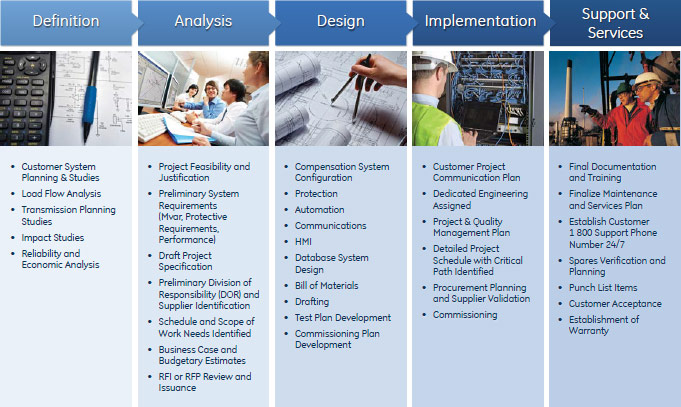 Definition

- Customer System Planning & Studies
- Load Flow Analysis
- Transmission Planning Studies
- Impact Studies
- Reliability and Economic Analysis

Analysis

- Project Feasibility and Justification
- Preliminary System Requirements (Mvar, Protective Requirements, Performance)
- Draft Project Specification
- Preliminary Division of Responsibility (DOR) and Supplier Identification
- Schedule and Scope of Work Needs Identified
- Business Case and Budgetary Estimates
- RFI or RFP Review and Issuance

Design

- Compensation System Configuration
- Protection
- Automation
- Communications
- HMI
- Database System Design
- Bill of Materials
- Drafting
- Test Plan Development
- Commissioning Plan Development

Implementation

- Customer Project Communication Plan
- Dedicated Engineering Assigned
- Project & Quality Management Plan
- Detailed Project Schedule with Critical Path Identified
- Procurement Planning and Supplier Validation
- Commissioning

Support & Services

- Final Documentation and Training
- Finalize Maintenance and Services Plan
- Establish Customer 1 800 Support Phone Number 24/7
- Spares Verification and Planning
- Punch List Items
- Customer Acceptance
- Establishment of Warranty